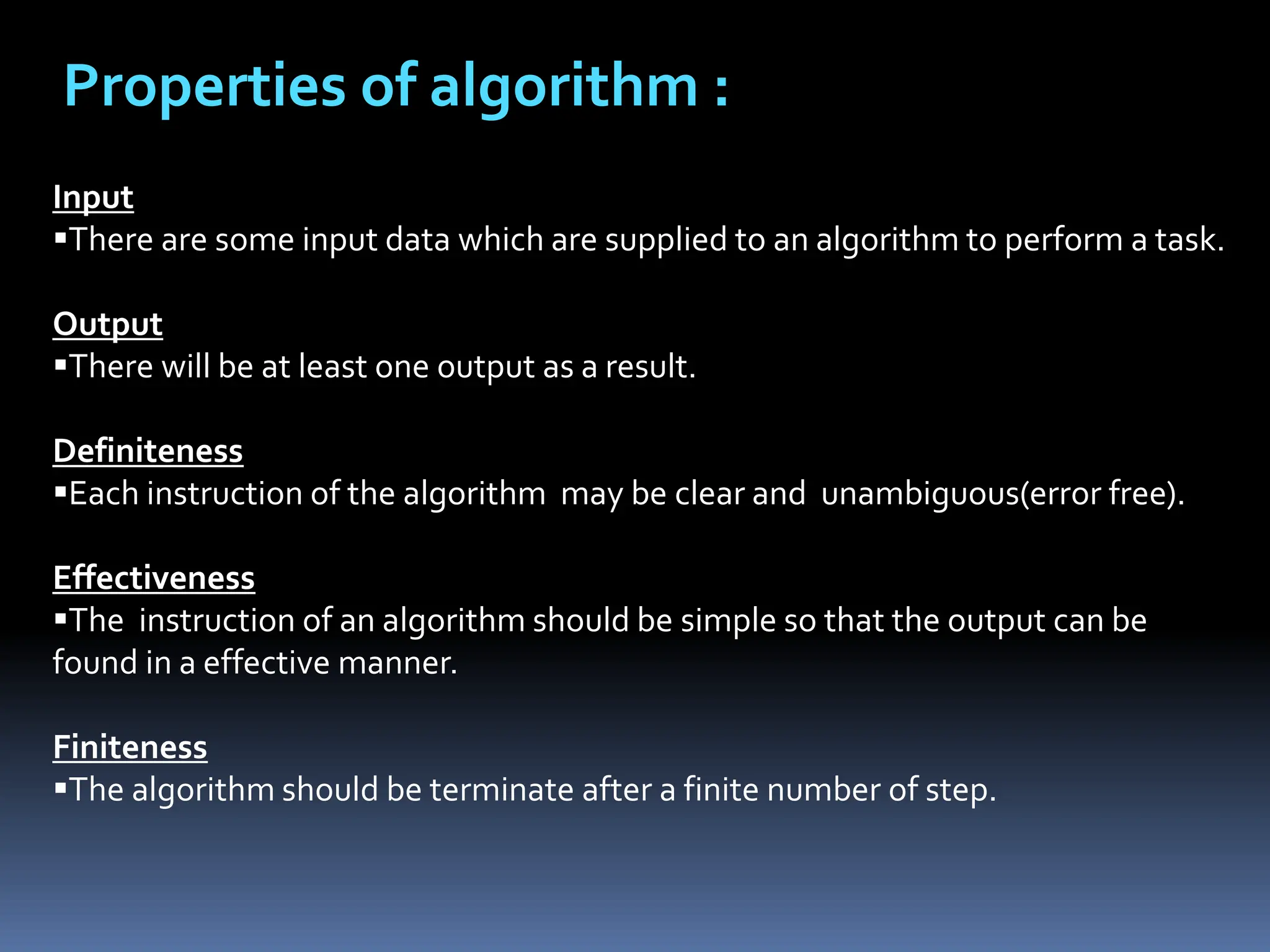 Properties of algorithm :

Input
▪There are some input data which are supplied to an algorithm to perform a task.

Output
▪There will be at least one output as a result.

Definiteness
▪Each instruction of the algorithm may be clear and unambiguous(error free).

Effectiveness
▪The instruction of an algorithm should be simple so that the output can be found in a effective manner.

Finiteness
▪The algorithm should be terminate after a finite number of step.